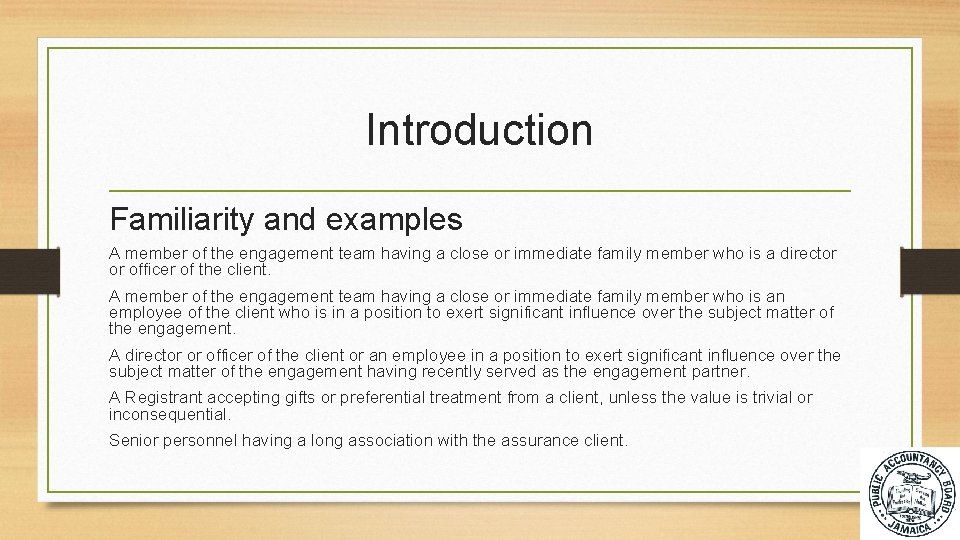 Introduction

Familiarity and examples

A member of the engagement team having a close or immediate family member who is a director or officer of the client.

A member of the engagement team having a close or immediate family member who is an employee of the client who is in a position to exert significant influence over the subject matter of the engagement.

A director or officer of the client or an employee in a position to exert significant influence over the subject matter of the engagement having recently served as the engagement partner.

A Registrant accepting gifts or preferential treatment from a client, unless the value is trivial or inconsequential.

Senior personnel having a long association with the assurance client.

PUBLIC ACCOUNTANCY BOARD JAMAICA